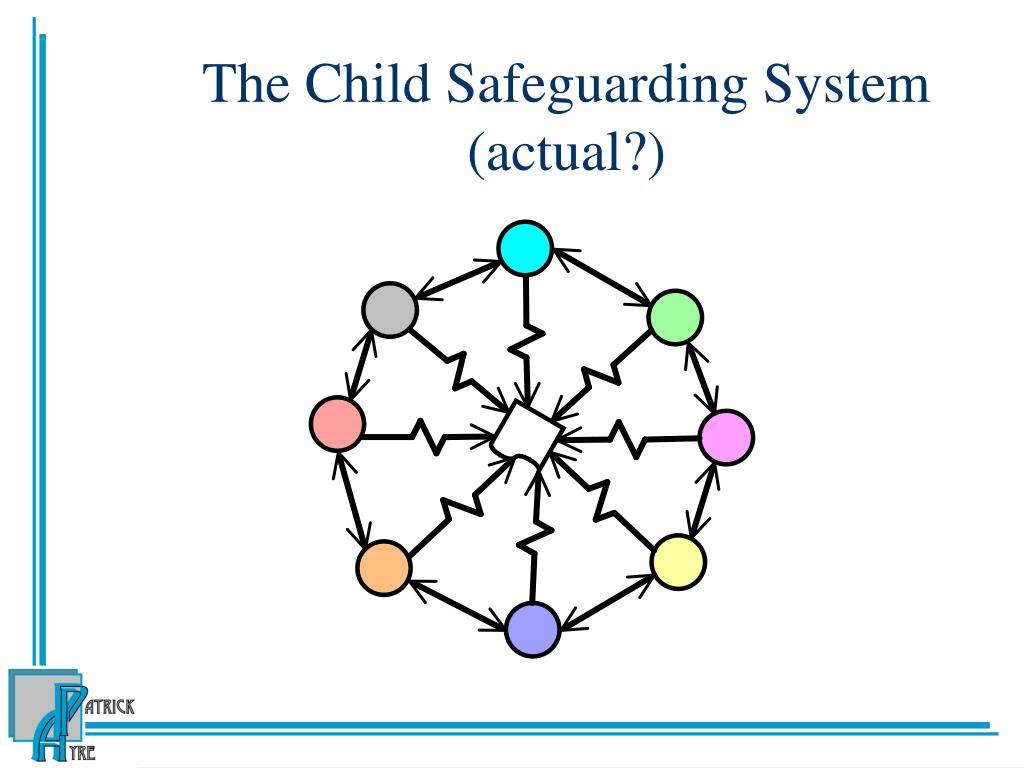 The Child Safeguarding System (actual?)

PATRICK
AYRE